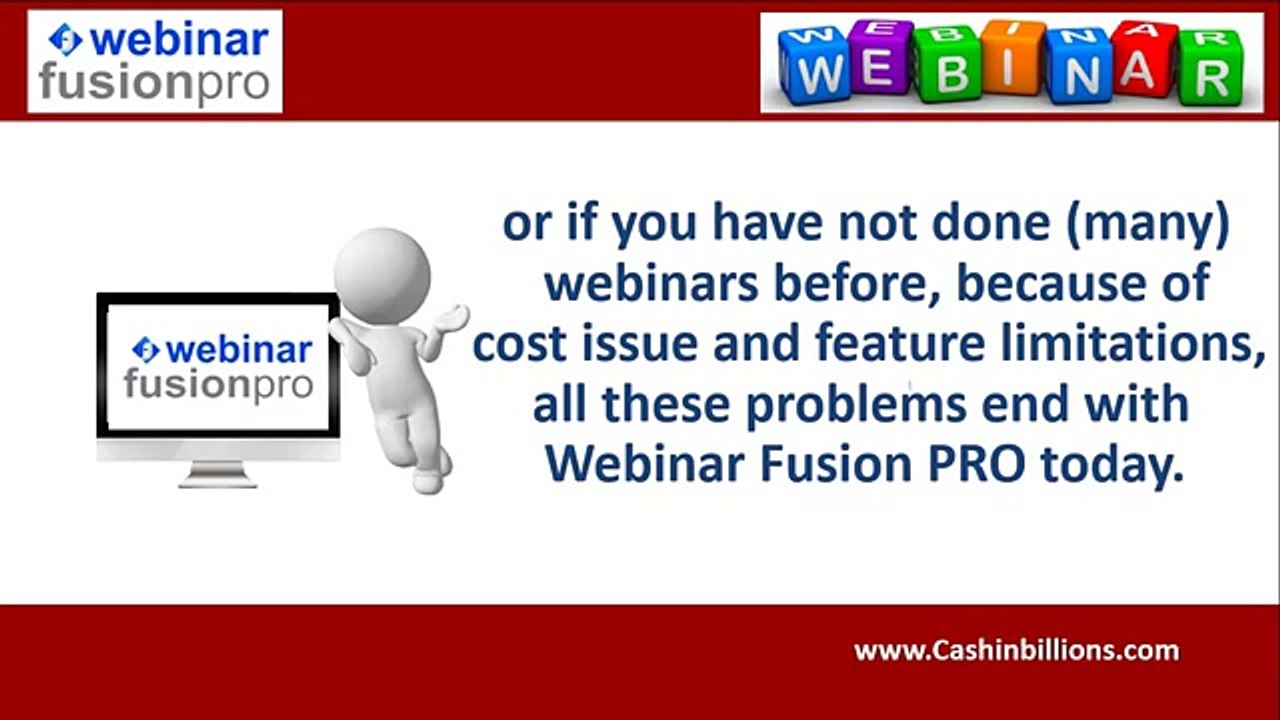 webinar fusionpro

WEBINAR

webinar fusionpro

or if you have not done (many) webinars before, because of cost issue and feature limitations, all these problems end with Webinar Fusion PRO today.

www.Cashinbillions.com